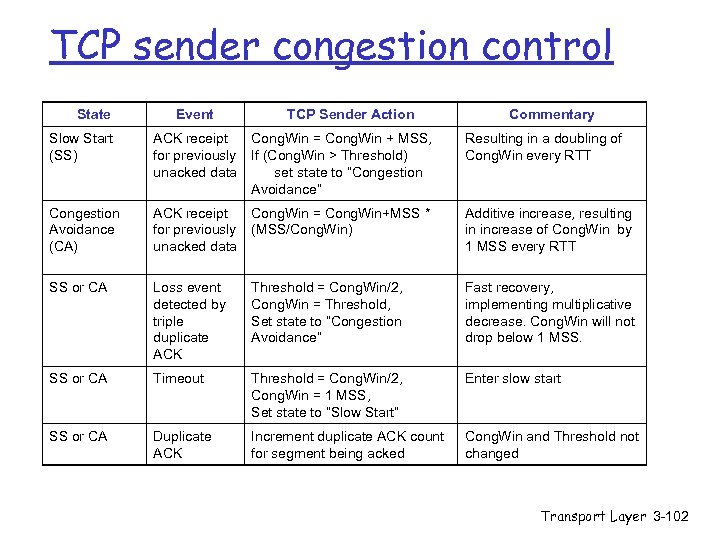 TCP sender congestion control

| State | Event | TCP Sender Action | Commentary |
|---|---|---|---|
| Slow Start (SS) | ACK receipt for previously unacked data | CongWin = CongWin + MSS, If (CongWin > Threshold) set state to "Congestion Avoidance" | Resulting in a doubling of CongWin every RTT |
| Congestion Avoidance (CA) | ACK receipt for previously unacked data | CongWin = CongWin+MSS * (MSS/CongWin) | Additive increase, resulting in increase of CongWin by 1 MSS every RTT |
| SS or CA | Loss event detected by triple duplicate ACK | Threshold = CongWin/2, CongWin = Threshold, Set state to "Congestion Avoidance" | Fast recovery, implementing multiplicative decrease. CongWin will not drop below 1 MSS. |
| SS or CA | Timeout | Threshold = CongWin/2, CongWin = 1 MSS, Set state to "Slow Start" | Enter slow start |
| SS or CA | Duplicate ACK | Increment duplicate ACK count for segment being acked | CongWin and Threshold not changed |

Transport Layer 3-102